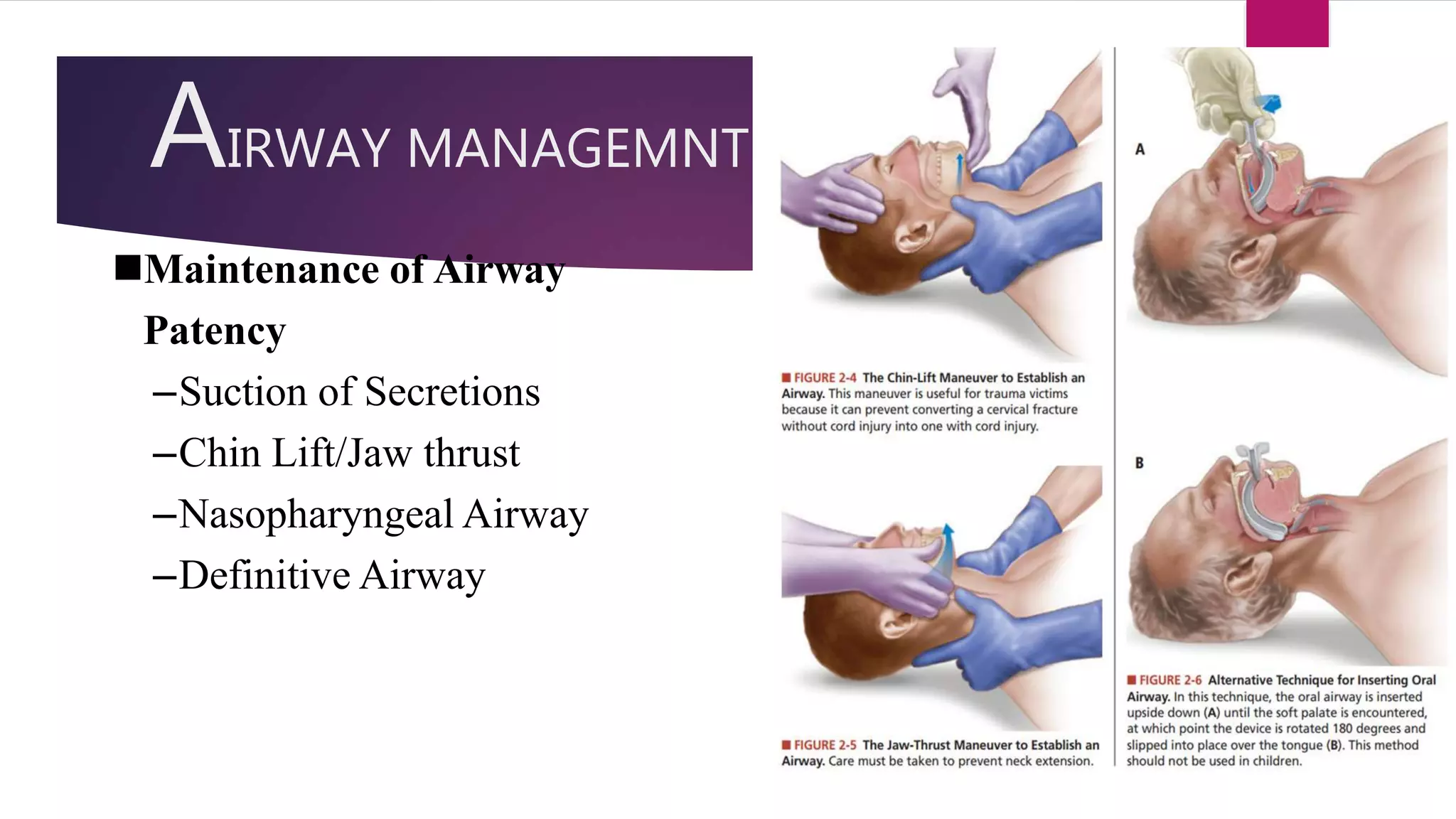 AIRWAY MANAGEMNT

■Maintenance of Airway Patency

–Suction of Secretions

–Chin Lift/Jaw thrust

–Nasopharyngeal Airway

–Definitive Airway

■ FIGURE 2-4 The Chin-Lift Maneuver to Establish an Airway. This maneuver is useful for trauma victims because it can prevent converting a cervical fracture without cord injury into one with cord injury.

■ FIGURE 2-5 The Jaw-Thrust Maneuver to Establish an Airway. Care must be taken to prevent neck extension.

A

B

■ FIGURE 2-6 Alternative Technique for Inserting Oral Airway. In this technique, the oral airway is inserted upside down (A) until the soft palate is encountered, at which point the device is rotated 180 degrees and slipped into place over the tongue (B). This method should not be used in children.